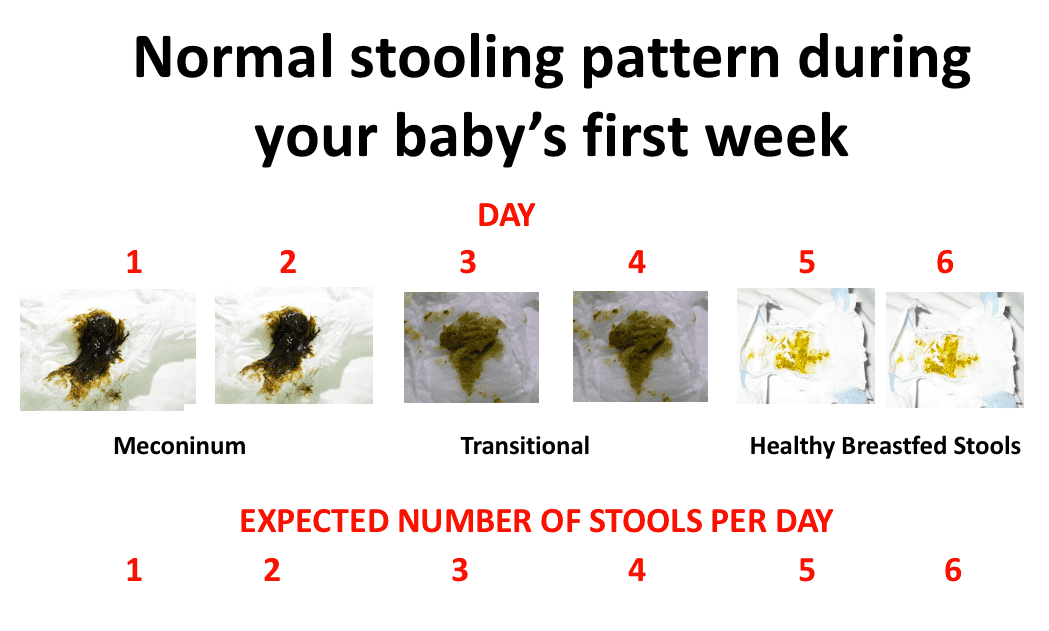 Normal stooling pattern during your baby's first week

DAY

1 2 3 4 5 6

Meconinum

Transitional

Healthy Breastfed Stools

EXPECTED NUMBER OF STOOLS PER DAY

1 2 3 4 5 6